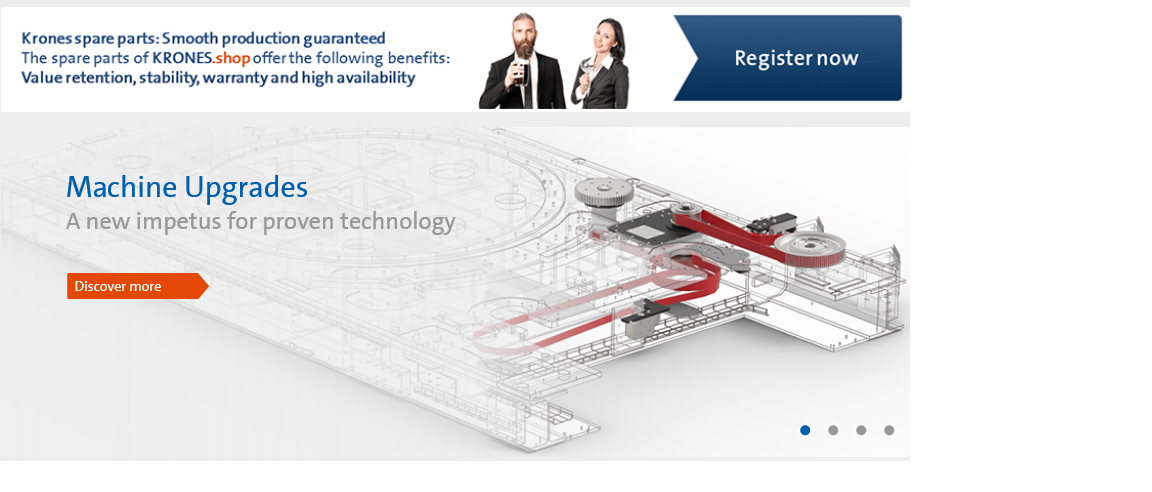 Krones spare parts: Smooth production guaranteed
The spare parts of KRONES.shop offer the following benefits:
Value retention, stability, warranty and high availability

Register now

Machine Upgrades
A new impetus for proven technology

Discover more